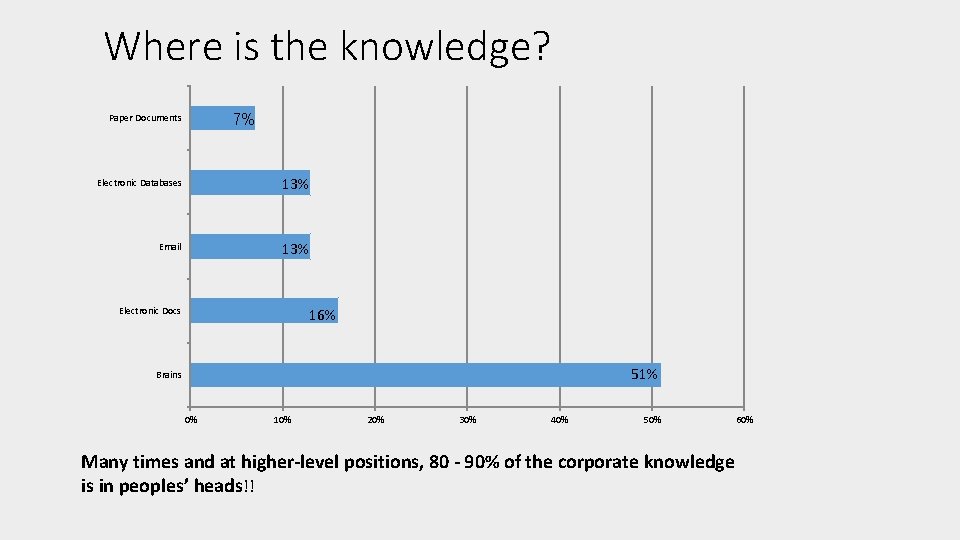 Where is the knowledge?

Paper Documents 7%

Electronic Databases 13%

Email 13%

Electronic Docs 16%

Brains 51%

0% 10% 20% 30% 40% 50% 60%

Many times and at higher-level positions, 80 - 90% of the corporate knowledge is in peoples' heads!!